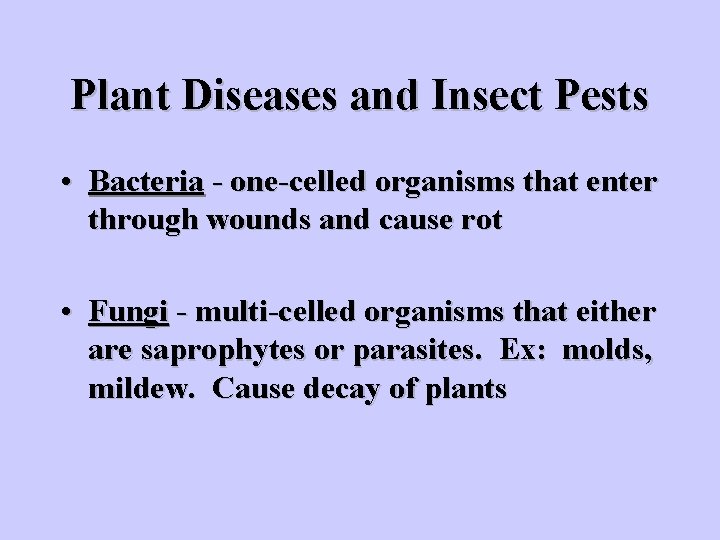 Plant Diseases and Insect Pests

• Bacteria - one-celled organisms that enter through wounds and cause rot

• Fungi - multi-celled organisms that either are saprophytes or parasites. Ex: molds, mildew. Cause decay of plants